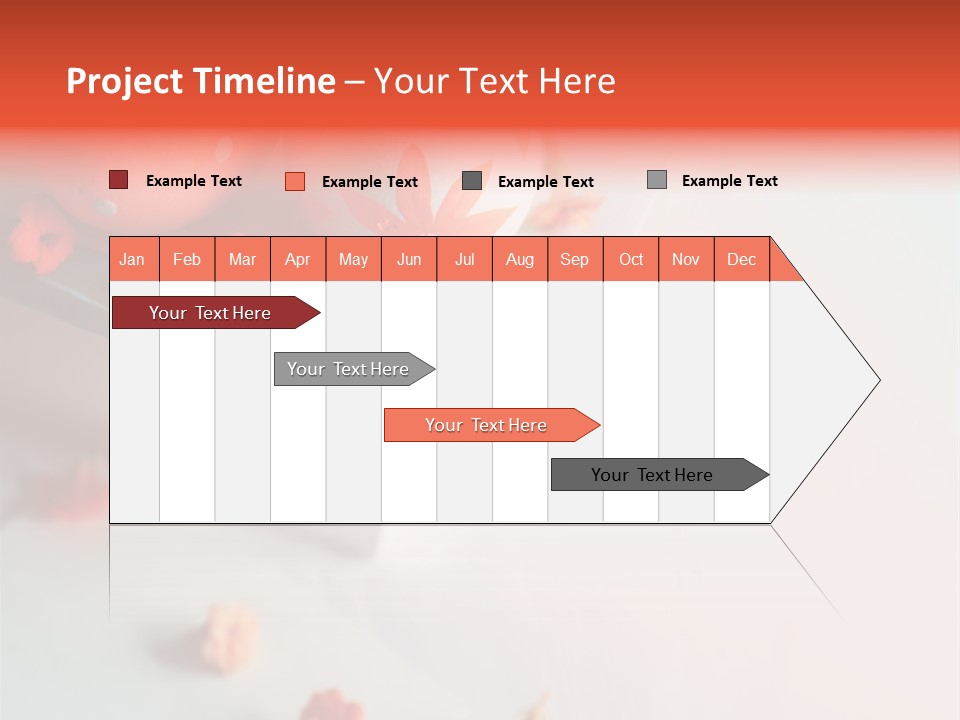 Project Timeline – Your Text Here

Example Text Example Text Example Text Example Text

| Jan | Feb | Mar | Apr | May | Jun | Jul | Aug | Sep | Oct | Nov | Dec |
|---|---|---|---|---|---|---|---|---|---|---|---|

Your Text Here

Your Text Here

Your Text Here

Your Text Here